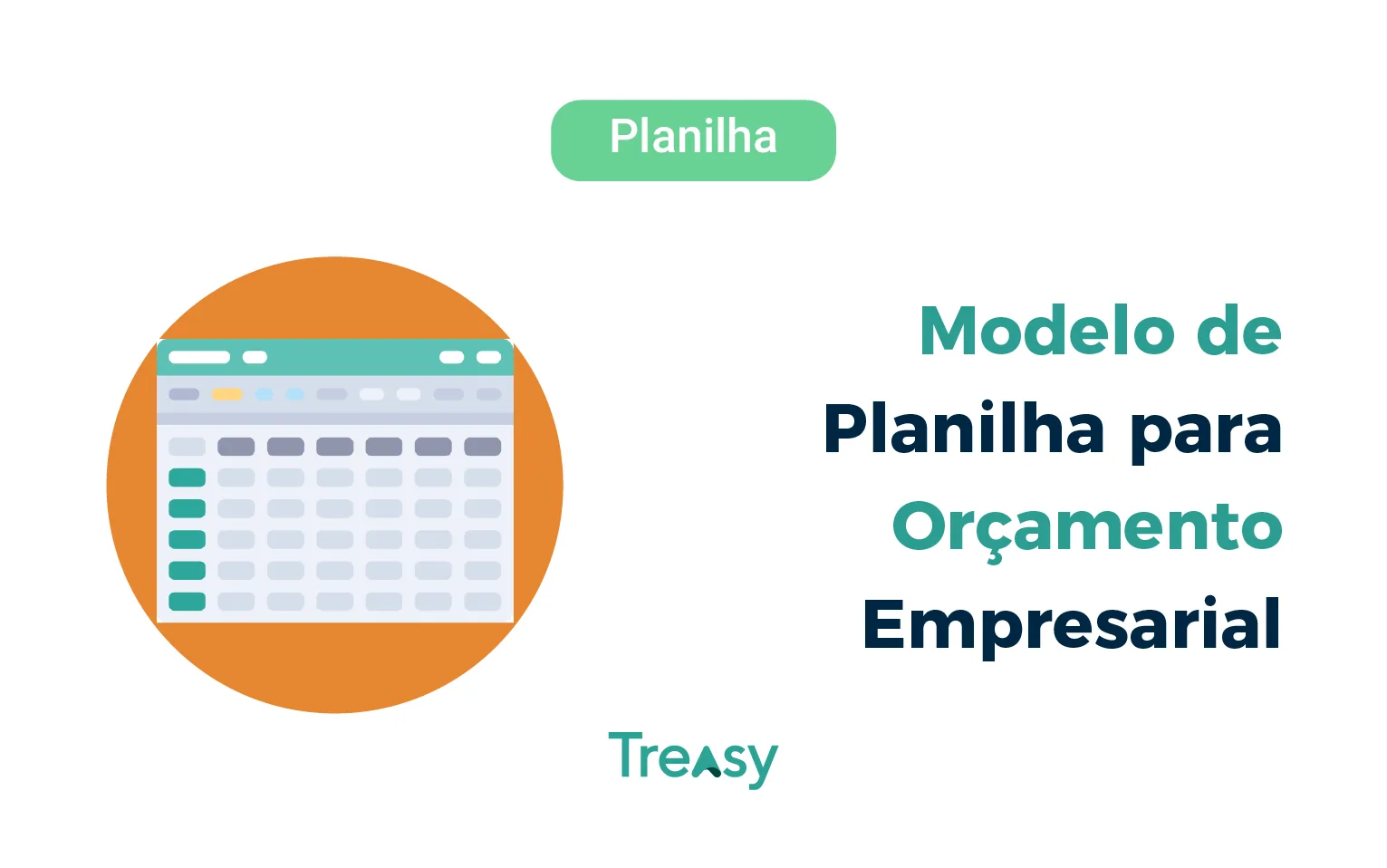 Planilha

Modelo de Planilha para Orçamento Empresarial

Treasy